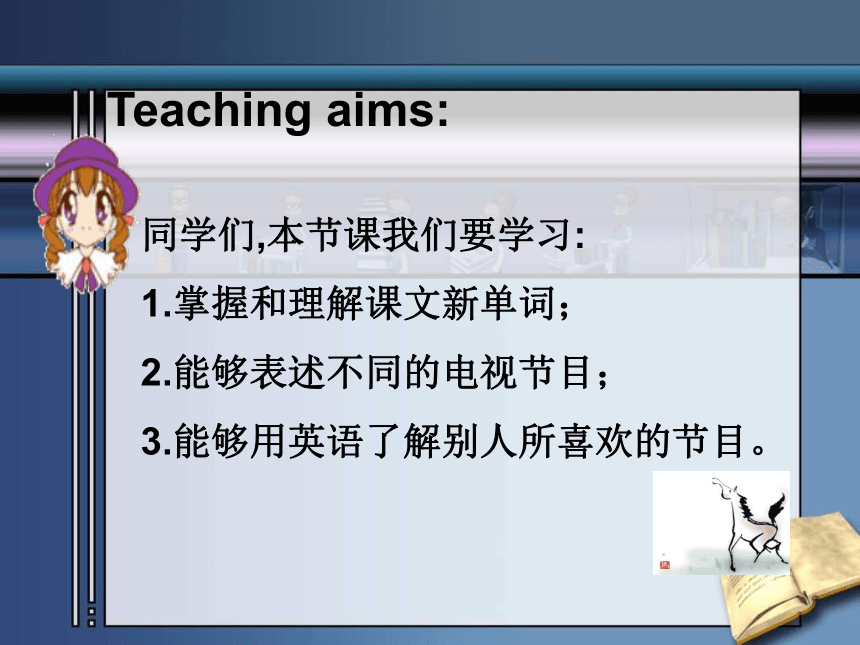 Teaching aims:

同学们,本节课我们要学习:

1.掌握和理解课文新单词；

2.能够表述不同的电视节目；

3.能够用英语了解别人所喜欢的节目。